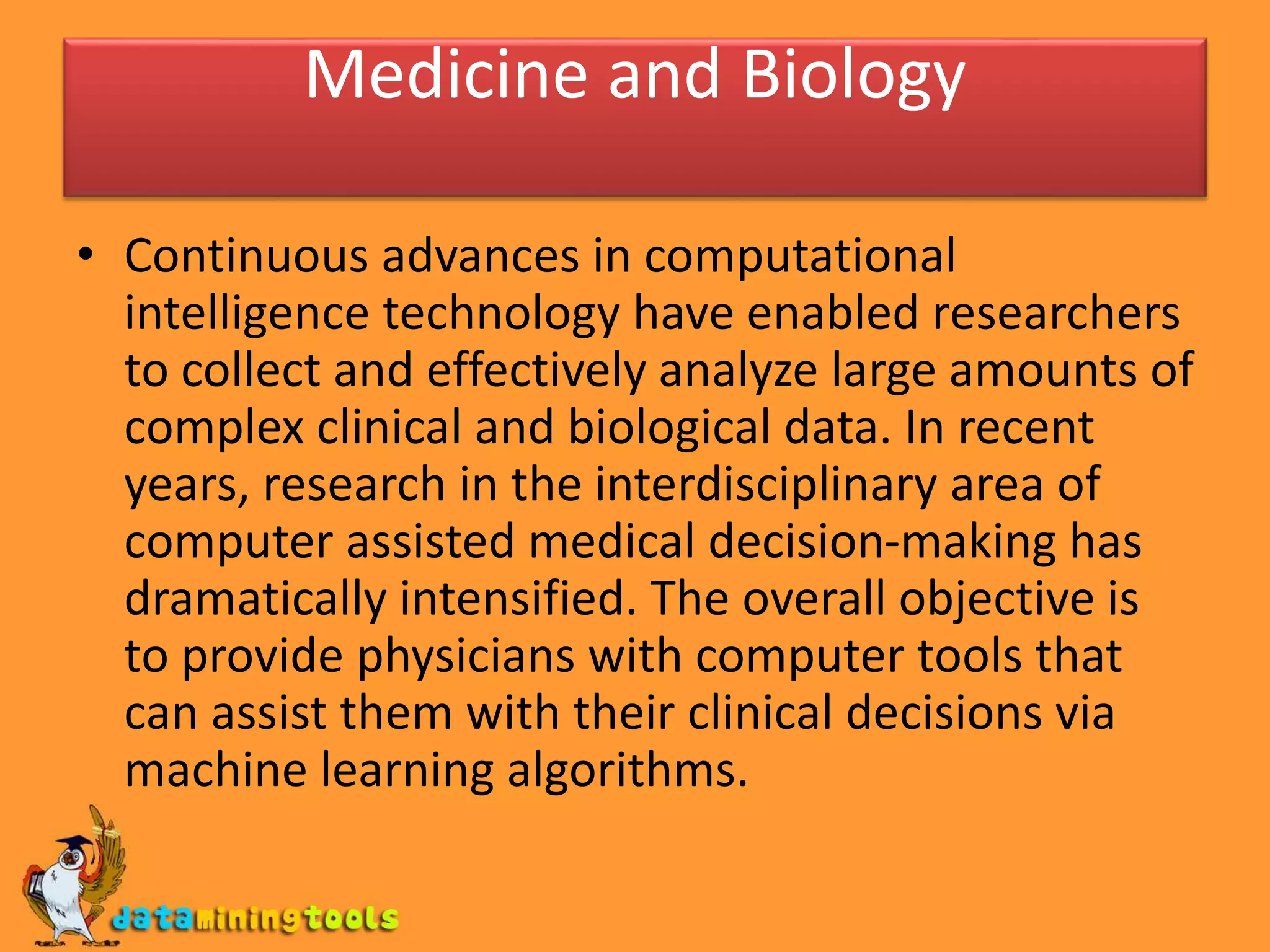 Medicine and Biology

• Continuous advances in computational intelligence technology have enabled researchers to collect and effectively analyze large amounts of complex clinical and biological data. In recent years, research in the interdisciplinary area of computer assisted medical decision-making has dramatically intensified. The overall objective is to provide physicians with computer tools that can assist them with their clinical decisions via machine learning algorithms.

dataminingtools